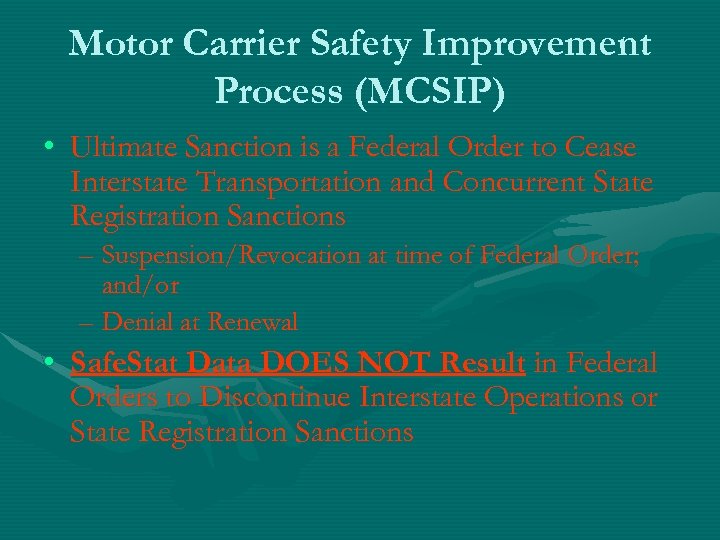 Motor Carrier Safety Improvement Process (MCSIP)

• Ultimate Sanction is a Federal Order to Cease Interstate Transportation and Concurrent State Registration Sanctions
– Suspension/Revocation at time of Federal Order; and/or
– Denial at Renewal

• SafeStat Data DOES NOT Result in Federal Orders to Discontinue Interstate Operations or State Registration Sanctions